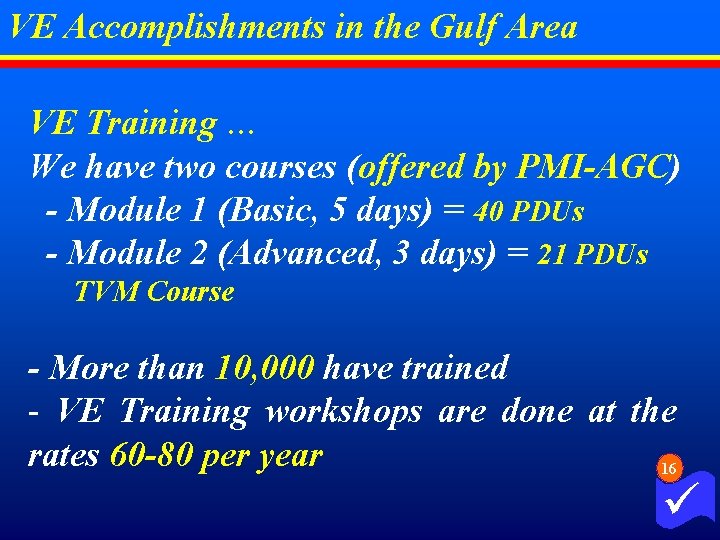 VE Accomplishments in the Gulf Area

VE Training ...
We have two courses (offered by PMI-AGC)
- Module 1 (Basic, 5 days) = 40 PDUs
- Module 2 (Advanced, 3 days) = 21 PDUs
TVM Course

- More than 10,000 have trained
- VE Training workshops are done at the rates 60-80 per year

16